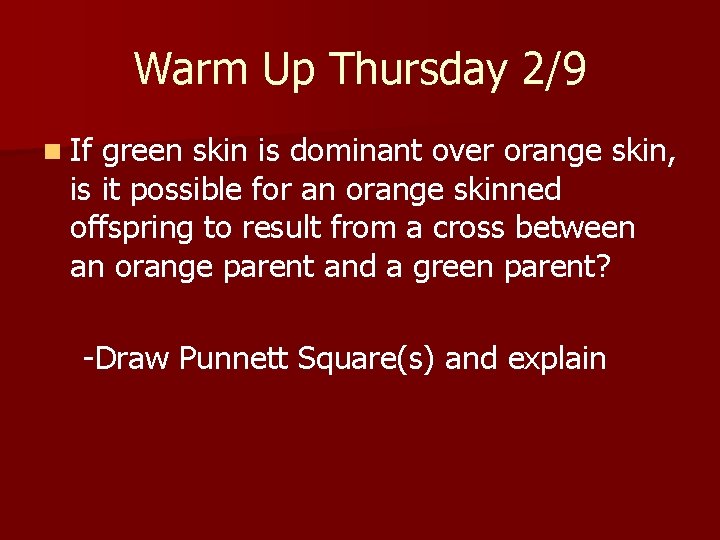 Warm Up Thursday 2/9

If green skin is dominant over orange skin, is it possible for an orange skinned offspring to result from a cross between an orange parent and a green parent?

-Draw Punnett Square(s) and explain